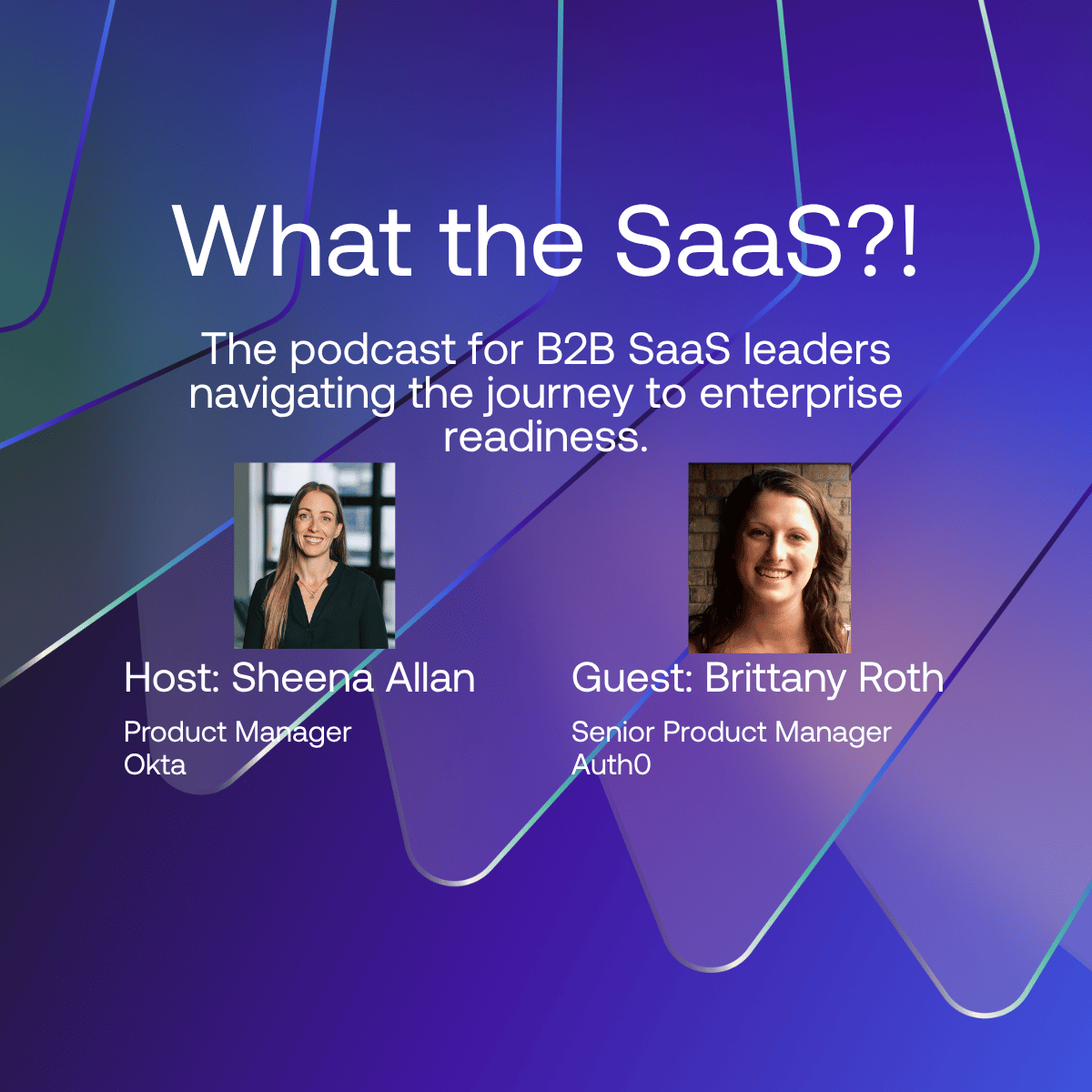 What the SaaS?!

The podcast for B2B SaaS leaders navigating the journey to enterprise readiness.

Host: Sheena Allan

Product Manager
Okta

Guest: Brittany Roth

Senior Product Manager
Auth0